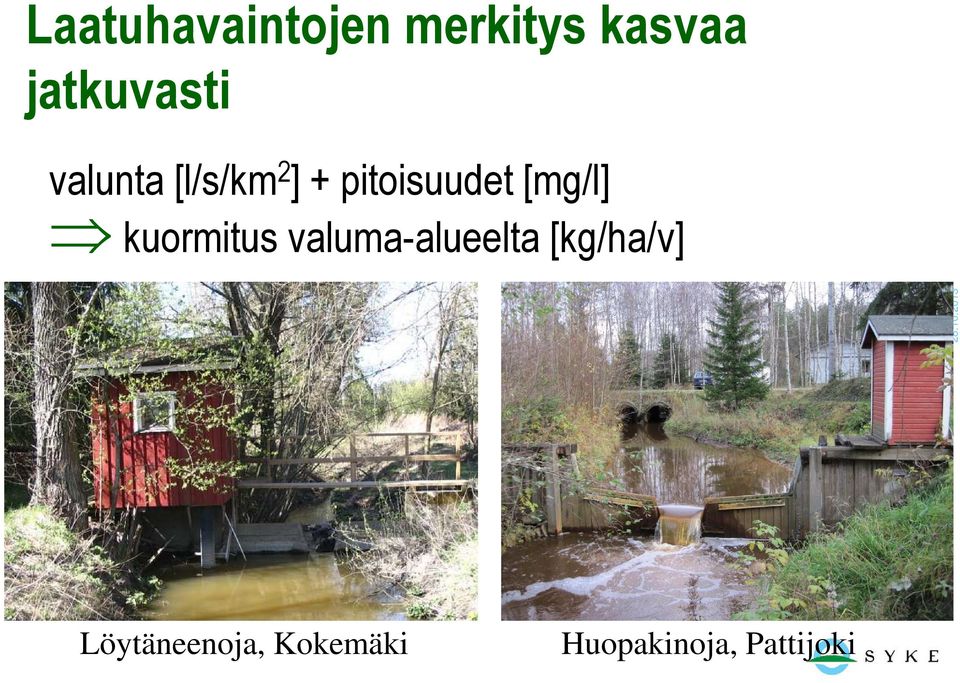 Laatuhavaintojen merkitys kasvaa jatkuvasti

valunta [l/s/km$^2$] + pitoisuudet [mg/l]

$\Rightarrow$ kuormitus valuma-alueelta [kg/ha/v]

Löytäneenoja, Kokemäki

Huopakinoja, Pattijoki

SYKE